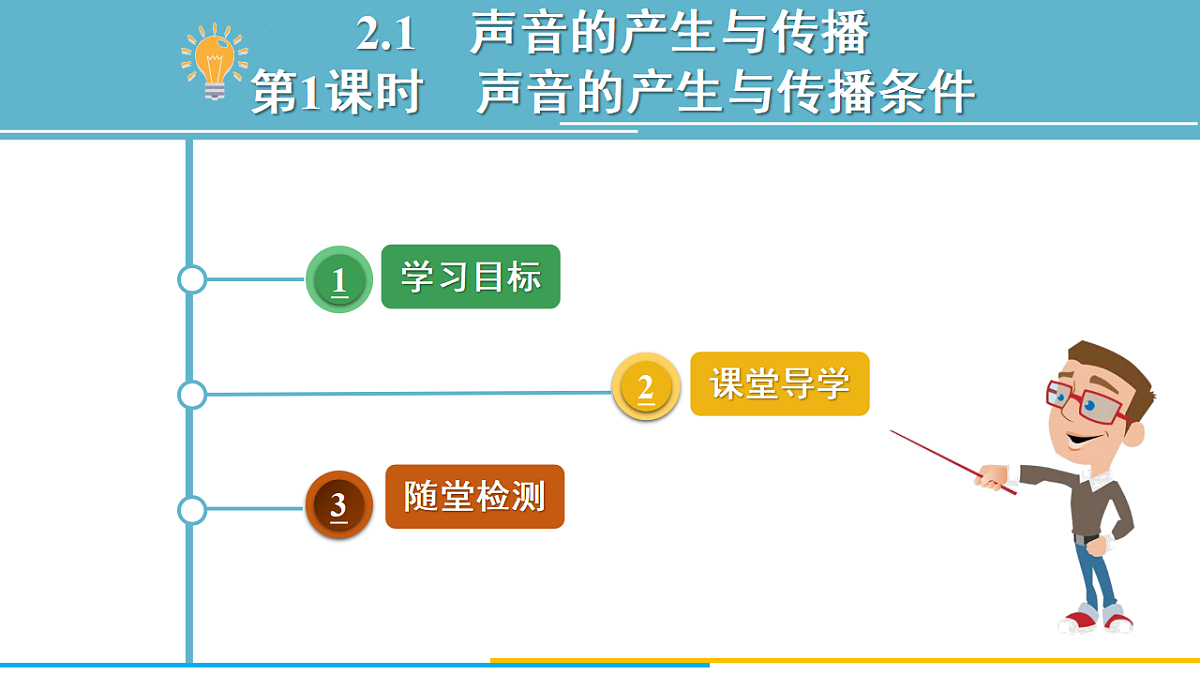 2.1 声音的产生与传播
第1课时 声音的产生与传播条件

1 学习目标

2 课堂导学

3 随堂检测